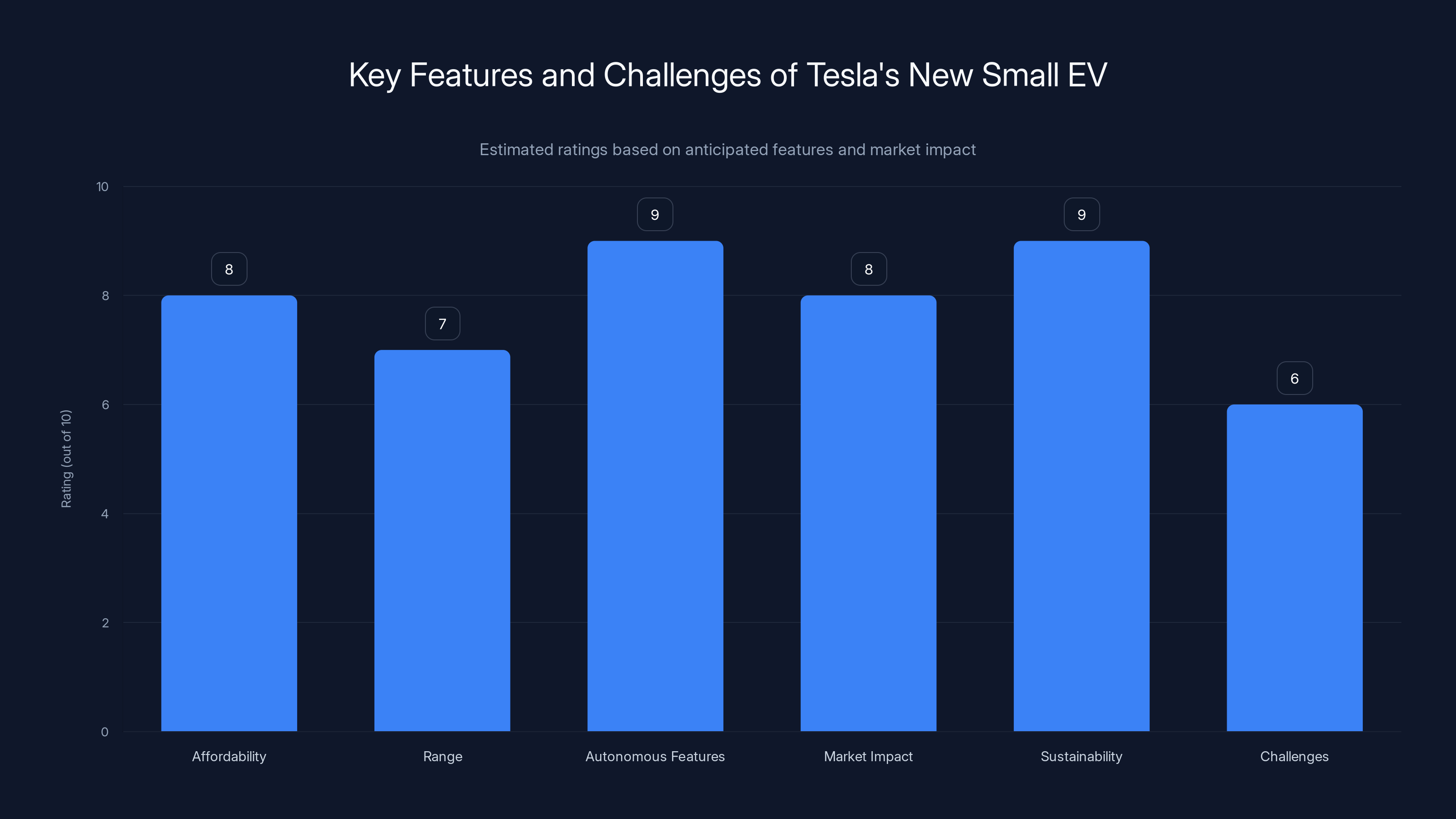 Key Features and Challenges of Tesla's New Small EV

Estimated ratings based on anticipated features and market impact

Rating (out of 10)

10
8
6
4
2
0

8
7
9
8
9
6

Affordability
Range
Autonomous Features
Market Impact
Sustainability
Challenges